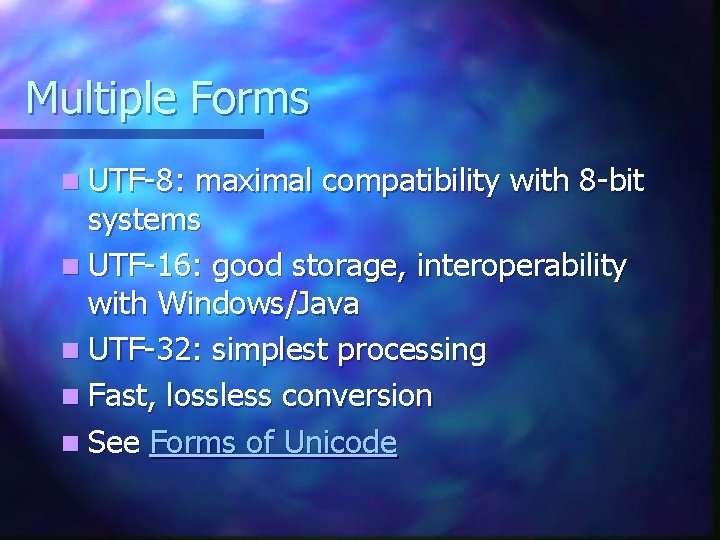 Multiple Forms

- UTF-8: maximal compatibility with 8-bit systems
- UTF-16: good storage, interoperability with Windows/Java
- UTF-32: simplest processing
- Fast, lossless conversion
- See Forms of Unicode